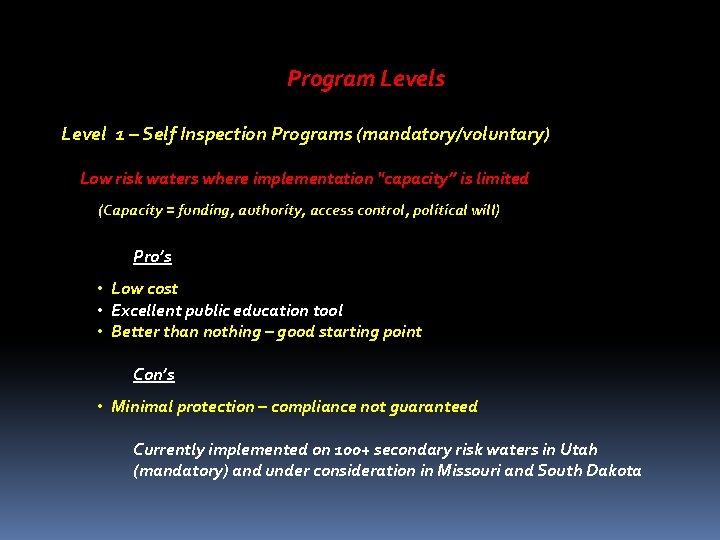 Program Levels

Level 1 – Self Inspection Programs (mandatory/voluntary)

Low risk waters where implementation "capacity" is limited

(Capacity = funding, authority, access control, political will)

Pro's

• Low cost
• Excellent public education tool
• Better than nothing – good starting point

Con's

• Minimal protection – compliance not guaranteed

Currently implemented on 100+ secondary risk waters in Utah (mandatory) and under consideration in Missouri and South Dakota